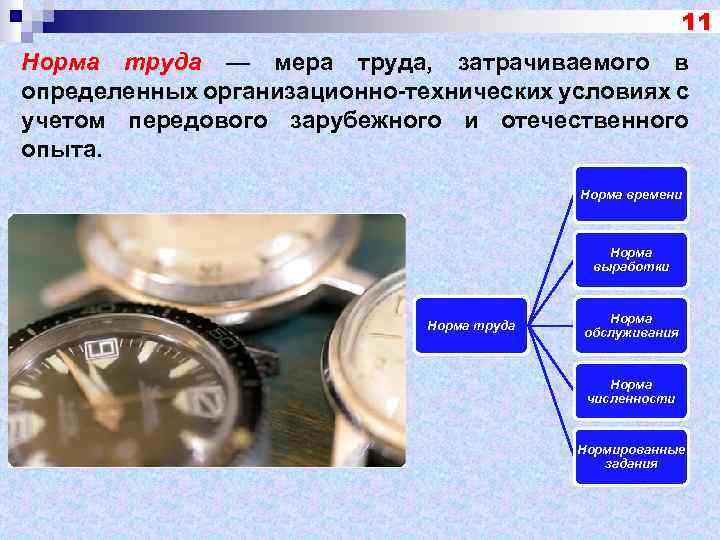 11

Норма труда — мера труда, затрачиваемого в определенных организационно-технических условиях с учетом передового зарубежного и отечественного опыта.

Норма труда

Норма времени

Норма выработки

Норма обслуживания

Норма численности

Нормированные задания